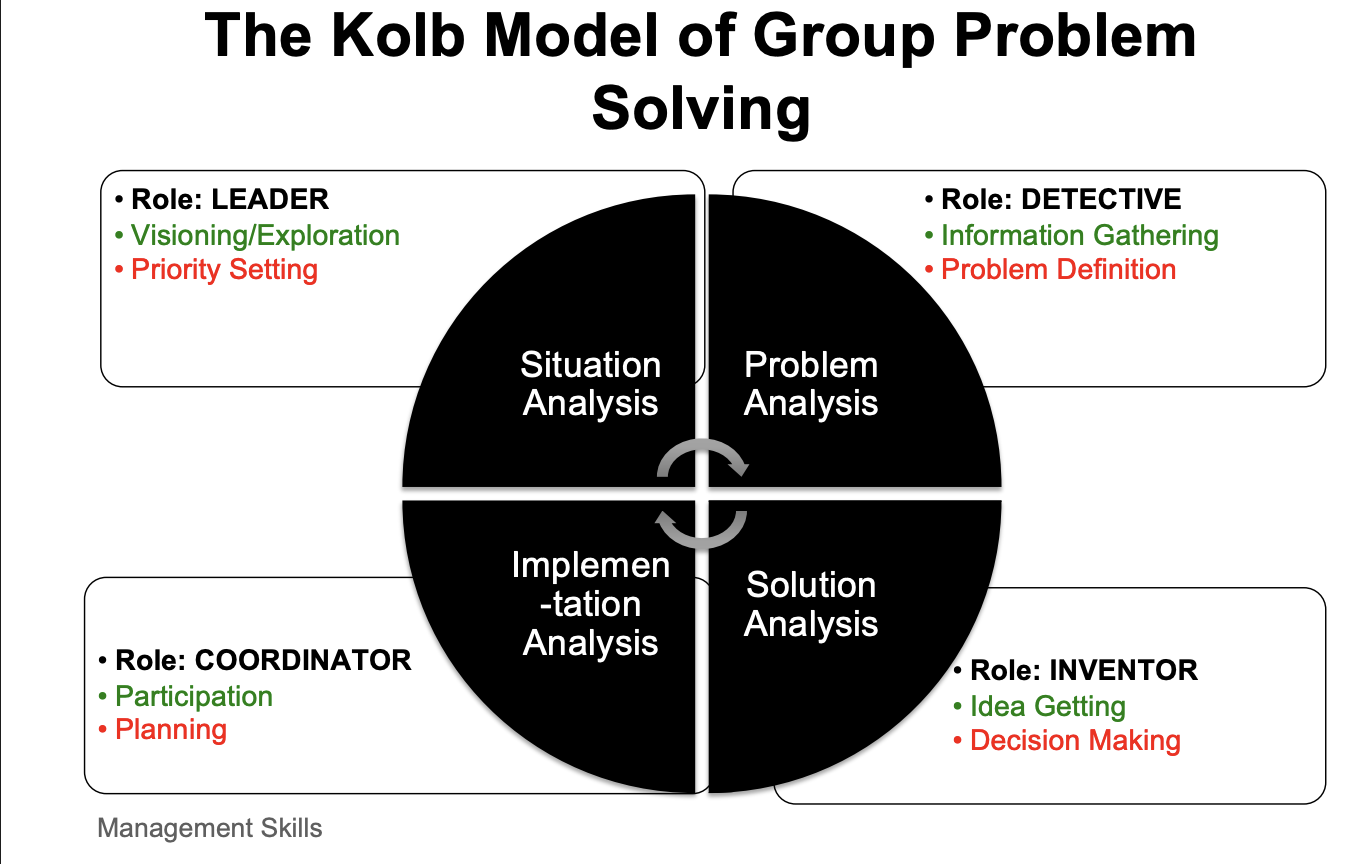 The Kolb Model of Group Problem Solving

• Role: LEADER
• Visioning/Exploration
• Priority Setting

• Role: DETECTIVE
• Information Gathering
• Problem Definition

Situation Analysis

Problem Analysis

Implemen-tation Analysis

Solution Analysis

• Role: COORDINATOR
• Participation
• Planning

• Role: INVENTOR
• Idea Getting
• Decision Making

Management Skills